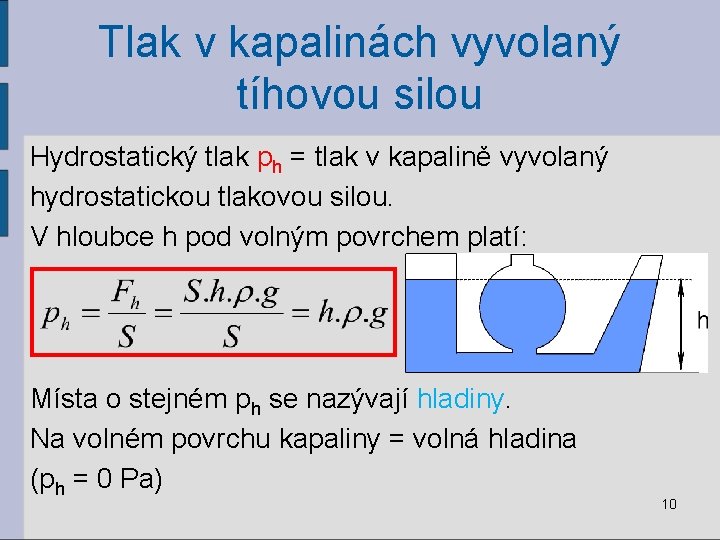 Tlak v kapalinách vyvolaný tíhovou silou

Hydrostatický tlak $p_h$ = tlak v kapalině vyvolaný hydrostatickou tlakovou silou.
V hloubce h pod volným povrchem platí:

$p_h = \frac{F_h}{S} = \frac{S.h.\rho.g}{S} = h.\rho.g$

h

Místa o stejném $p_h$ se nazývají hladiny.
Na volném povrchu kapaliny = volná hladina ($p_h$ = 0 Pa)

10